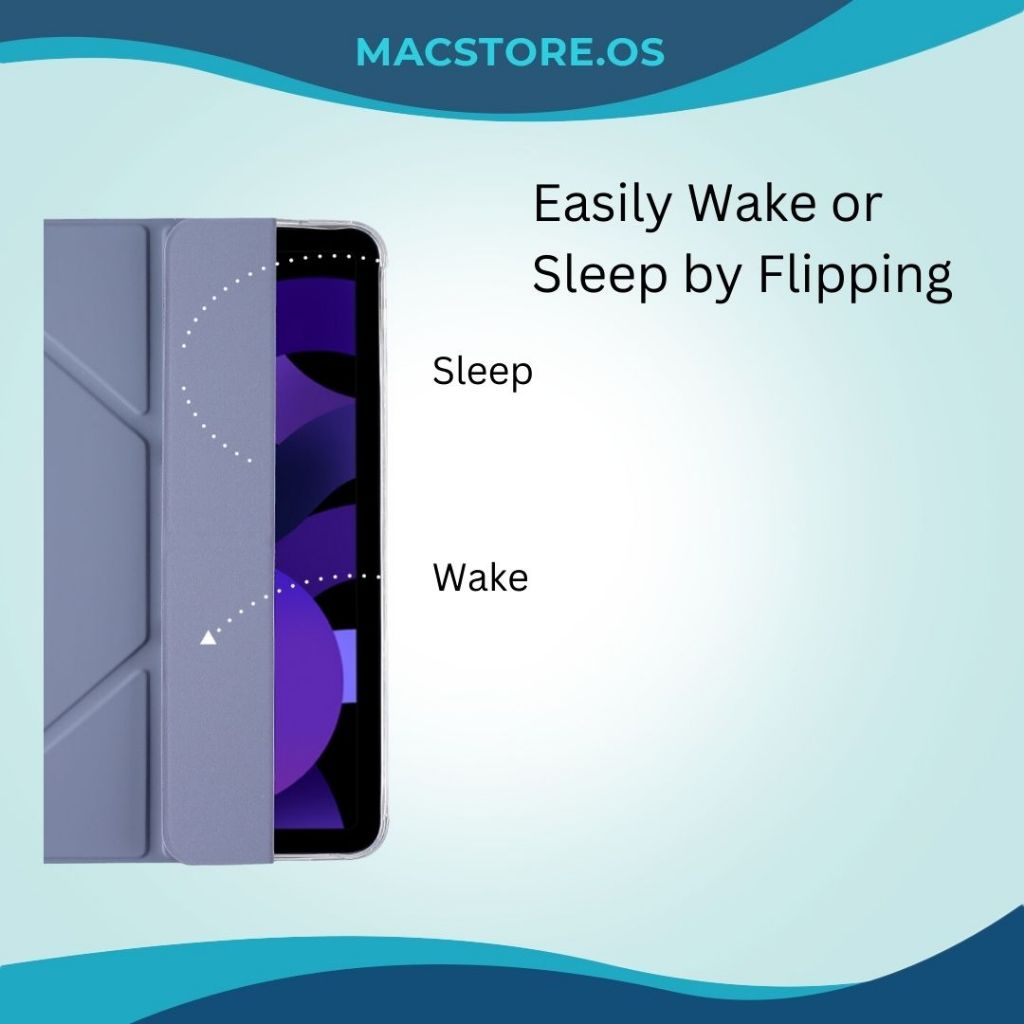 MACSTORE.OS

Easily Wake or Sleep by Flipping

Sleep

Wake